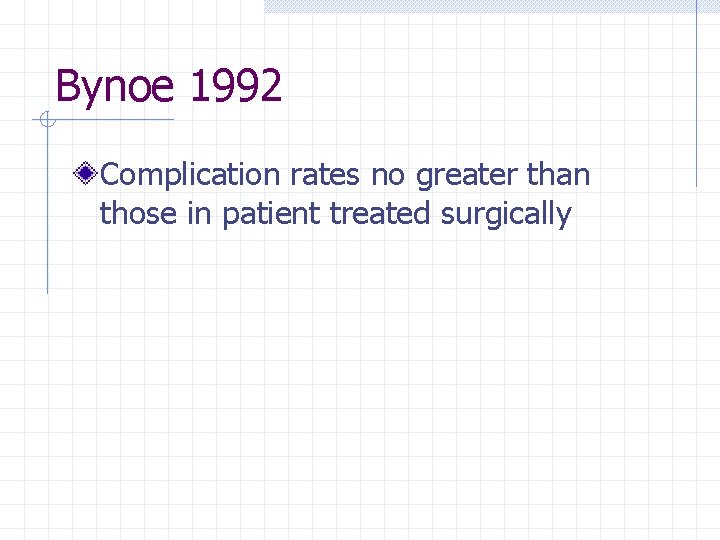 Bynoe 1992

Complication rates no greater than those in patient treated surgically